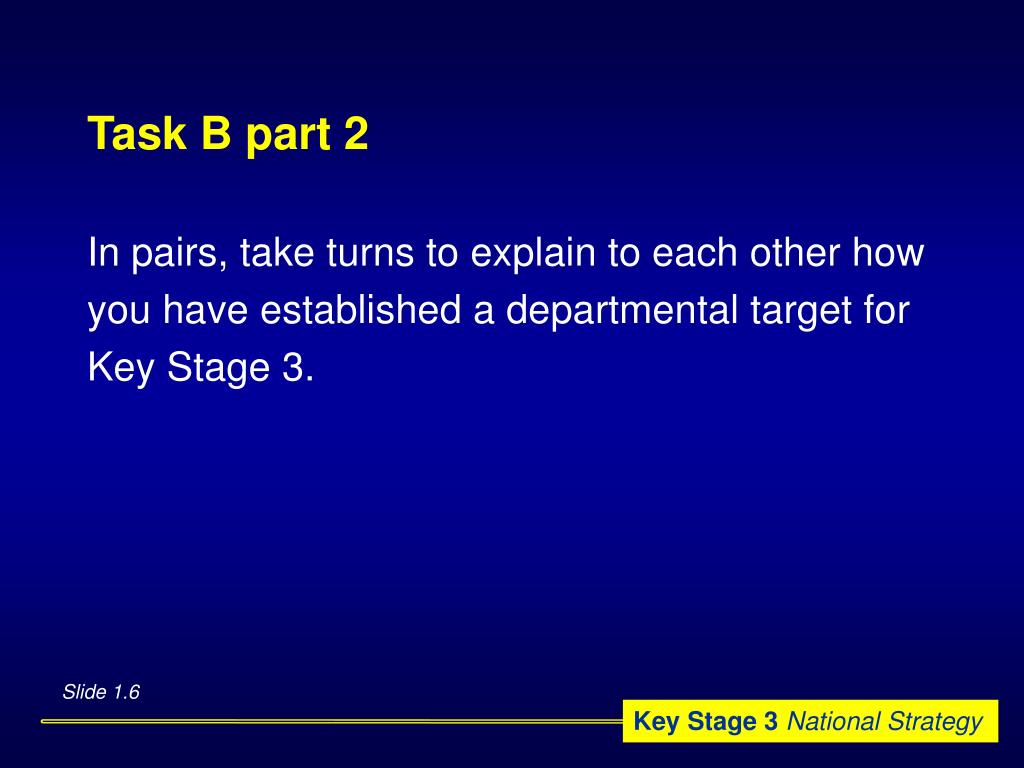 Task B part 2

In pairs, take turns to explain to each other how you have established a departmental target for Key Stage 3.

Slide 1.6

Key Stage 3 National Strategy